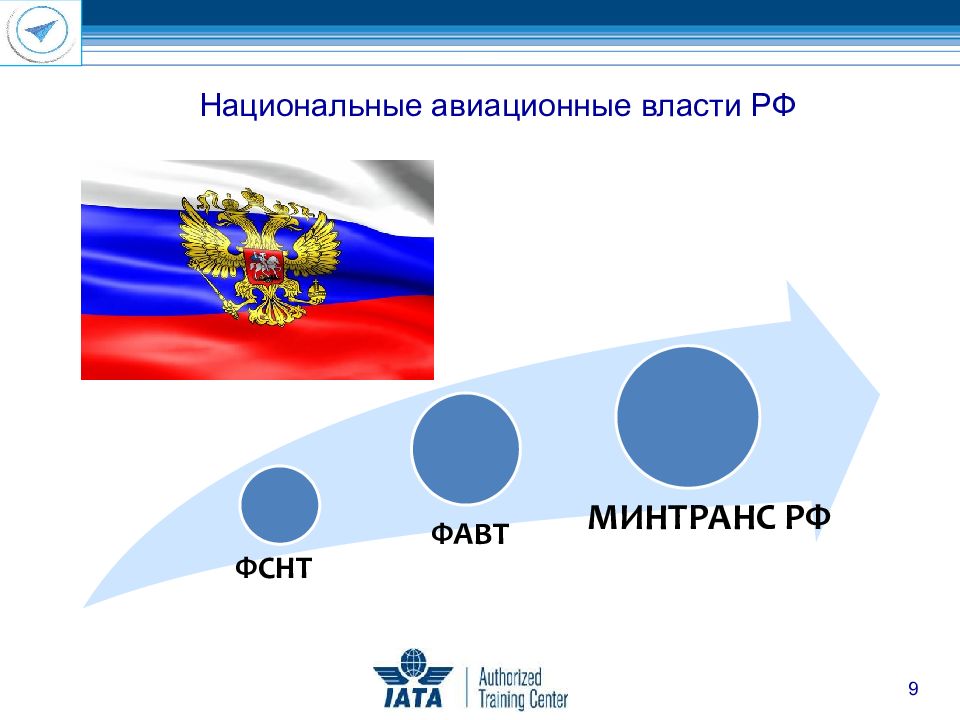 Национальные авиационные власти РФ

ФСНТ

ФАВТ

МИНТРАНС РФ

IATA Authorized Training Center

9